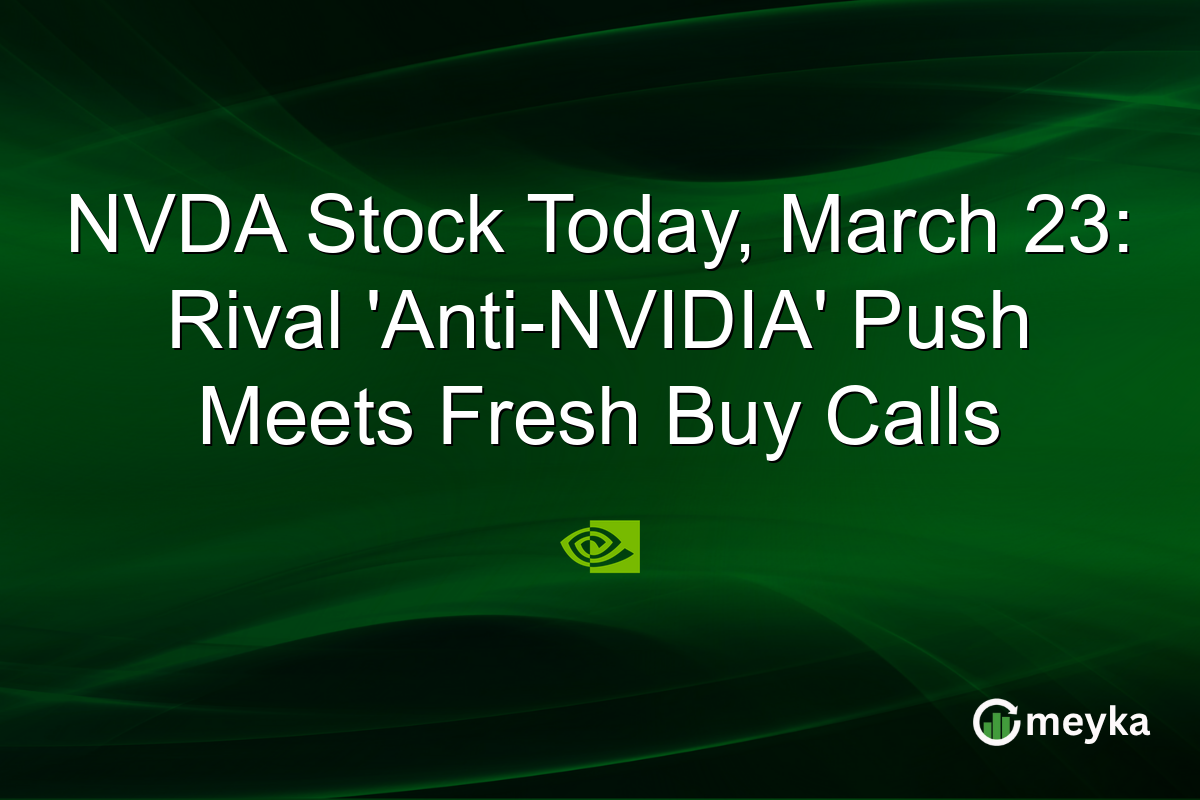 NVDA Stock Today, March 23: Rival 'Anti-NVIDIA' Push Meets Fresh Buy Calls

meyka